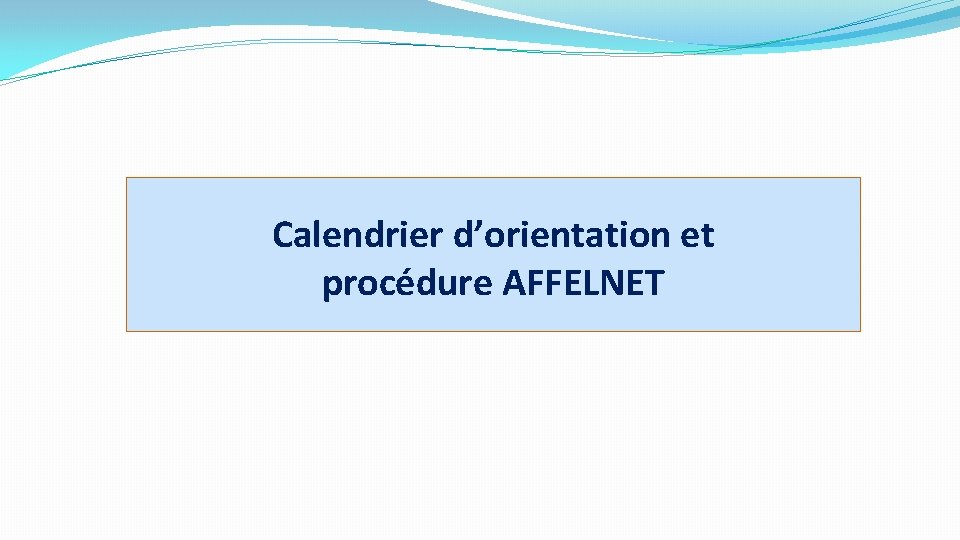 Calendrier d’orientation et procédure AFFELNET